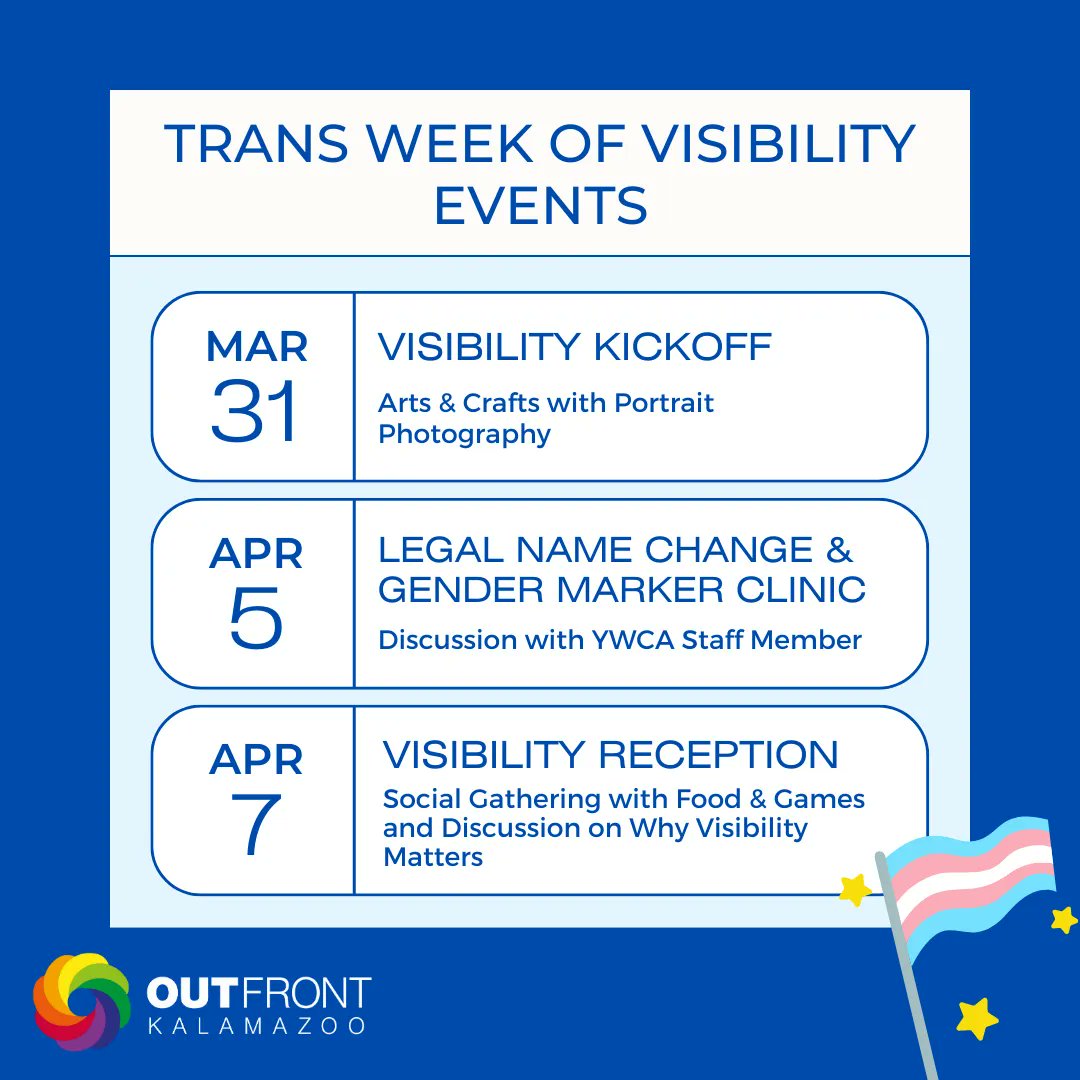 TRANS WEEK OF VISIBILITY EVENTS

MAR 31

VISIBILITY KICKOFF

Arts & Crafts with Portrait Photography

APR 5

LEGAL NAME CHANGE & GENDER MARKER CLINIC

Discussion with YWCA Staff Member

APR 7

VISIBILITY RECEPTION

Social Gathering with Food & Games and Discussion on Why Visibility Matters

OUTFRONT KALAMAZOO